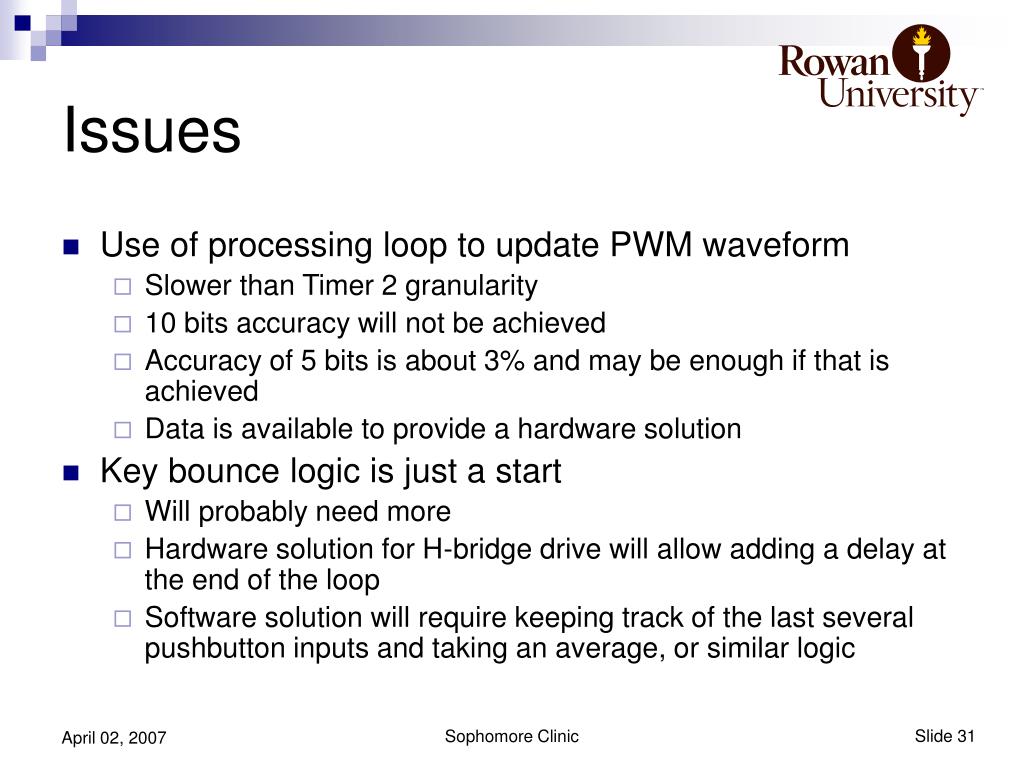 Rowan University

Issues

- Use of processing loop to update PWM waveform
  - Slower than Timer 2 granularity
  - 10 bits accuracy will not be achieved
  - Accuracy of 5 bits is about 3% and may be enough if that is achieved
  - Data is available to provide a hardware solution
- Key bounce logic is just a start
  - Will probably need more
  - Hardware solution for H-bridge drive will allow adding a delay at the end of the loop
  - Software solution will require keeping track of the last several pushbutton inputs and taking an average, or similar logic

April 02, 2007

Sophomore Clinic

Slide 31